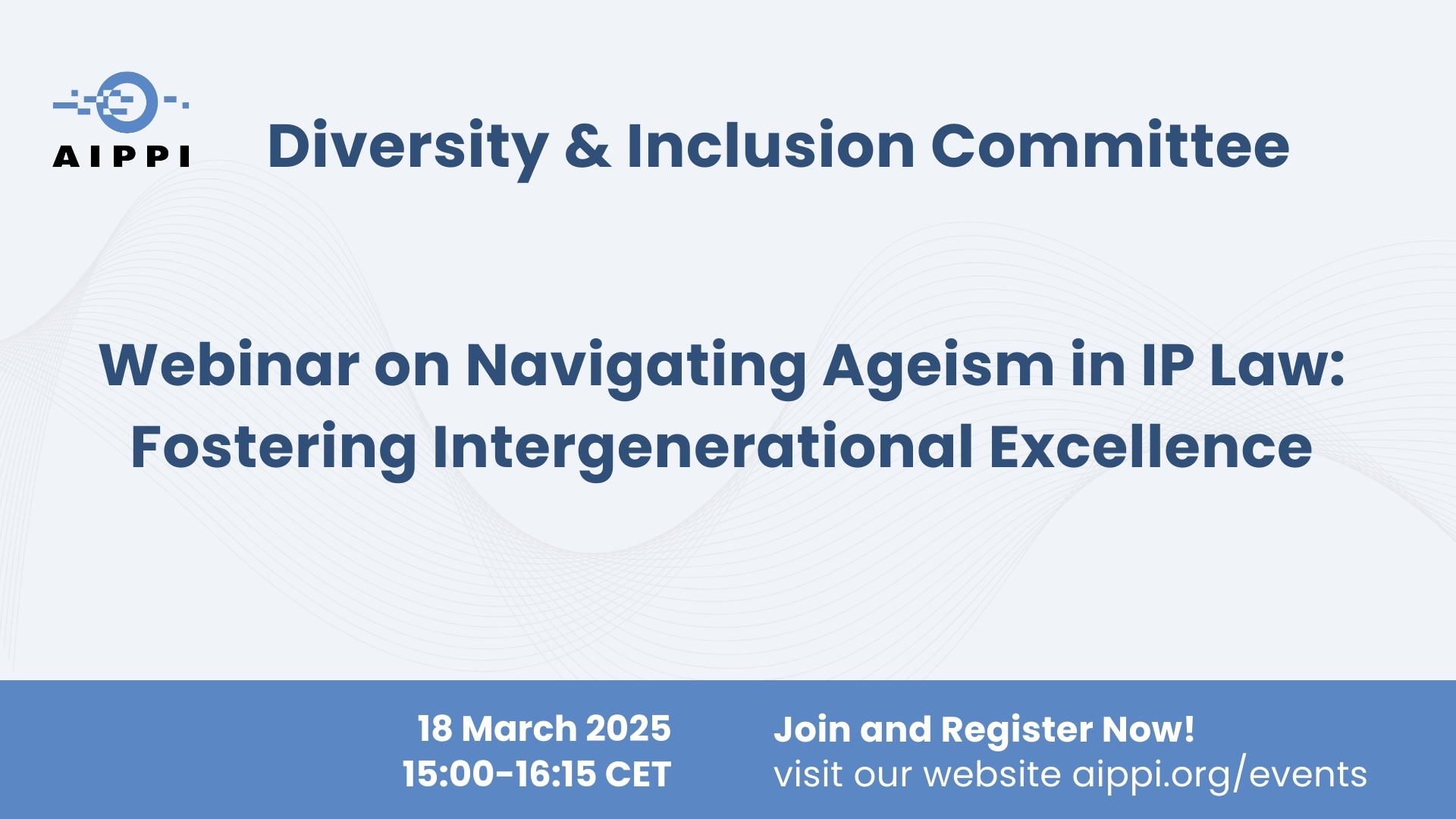 AIPPI

Diversity & Inclusion Committee

Webinar on Navigating Ageism in IP Law: Fostering Intergenerational Excellence

18 March 2025
15:00-16:15 CET

Join and Register Now!
visit our website aippi.org/events